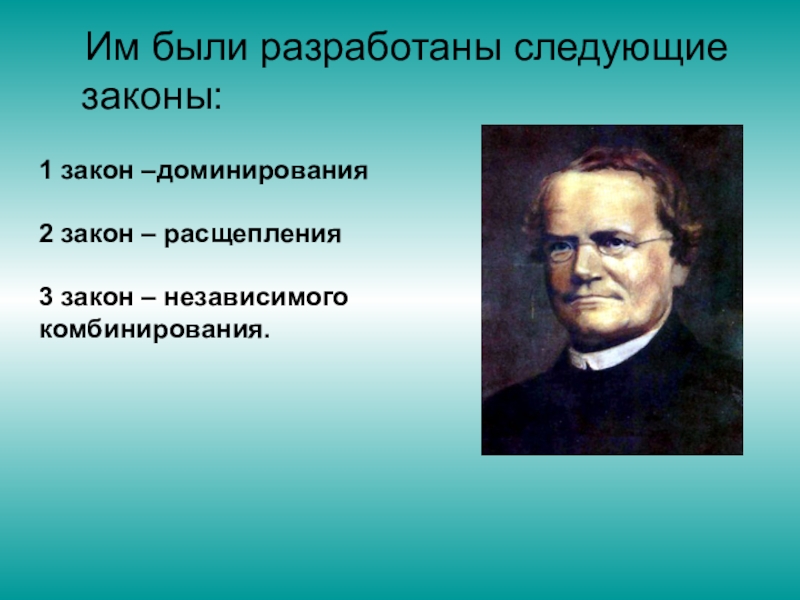 Им были разработаны следующие законы:

1 закон –доминирования

2 закон – расщепления

3 закон – независимого комбинирования.